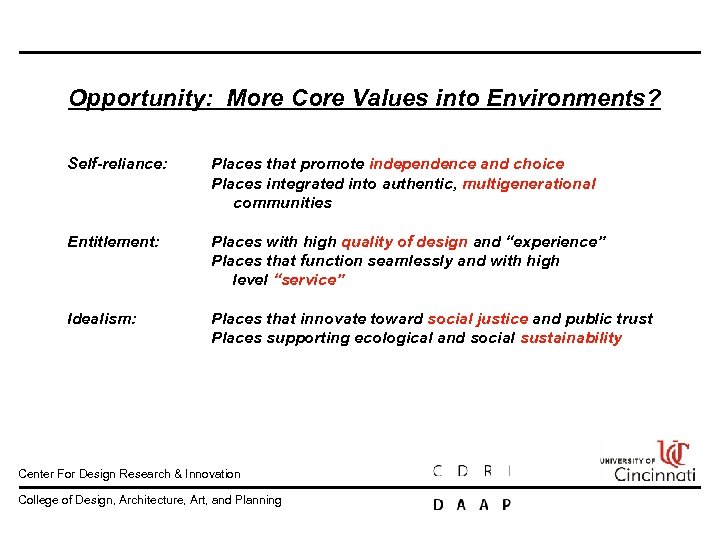 Opportunity: More Core Values into Environments?

Self-reliance: Places that promote independence and choice
Places integrated into authentic, multigenerational communities

Entitlement: Places with high quality of design and "experience"
Places that function seamlessly and with high level "service"

Idealism: Places that innovate toward social justice and public trust
Places supporting ecological and social sustainability

Center For Design Research & Innovation

C D R I

UNIVERSITY OF Cincinnati

College of Design, Architecture, Art, and Planning

D A A P